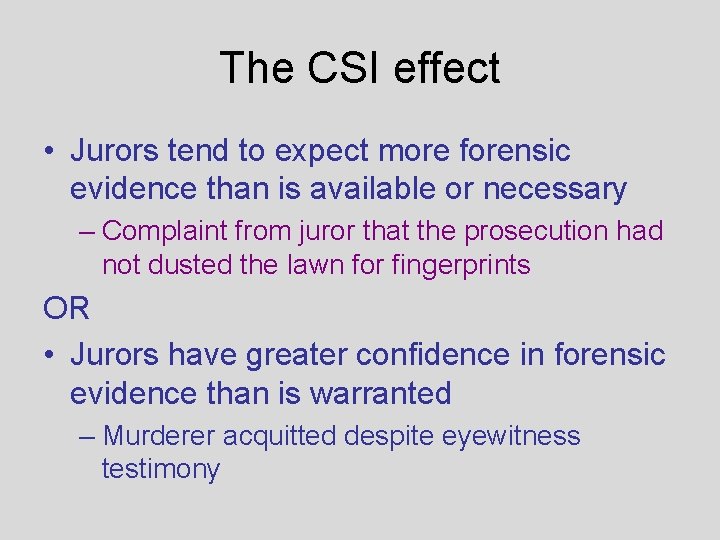 The CSI effect

• Jurors tend to expect more forensic evidence than is available or necessary

– Complaint from juror that the prosecution had not dusted the lawn for fingerprints

OR

• Jurors have greater confidence in forensic evidence than is warranted

– Murderer acquitted despite eyewitness testimony